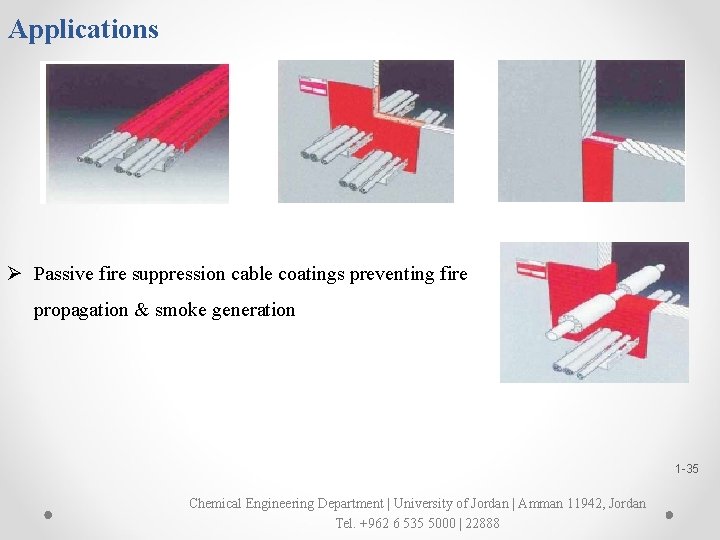 Applications

➢ Passive fire suppression cable coatings preventing fire propagation & smoke generation

1-35

Chemical Engineering Department | University of Jordan | Amman 11942, Jordan
Tel. +962 6 535 5000 | 22888